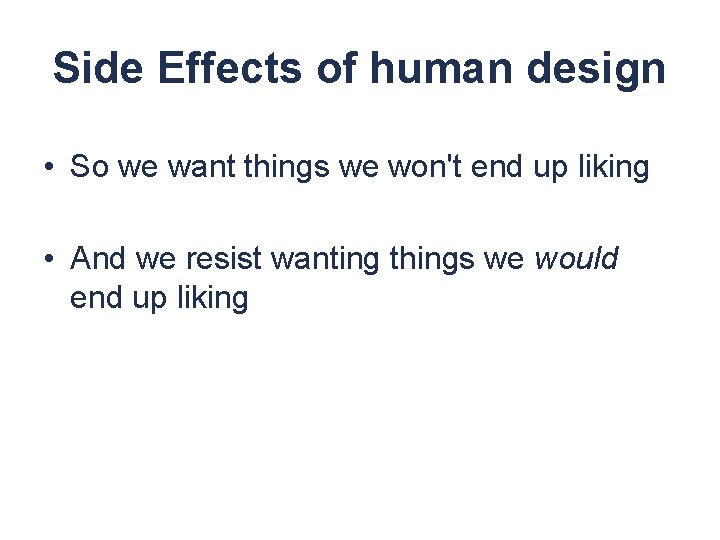 Side Effects of human design

• So we want things we won't end up liking

• And we resist wanting things we would end up liking